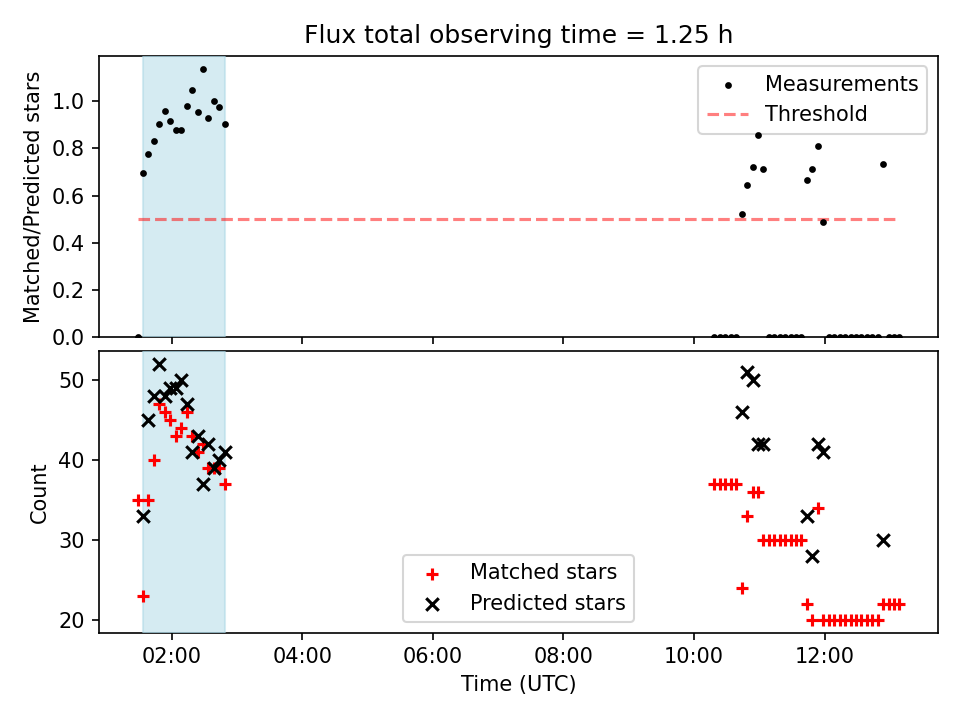 Flux total observing time = 1.25 h

Matched/Predicted stars

1.0
0.8
0.6
0.4
0.2
0.0

Measurements
Threshold

Count

50
40
30
20

Matched stars
Predicted stars

02:00
04:00
06:00
08:00
10:00
12:00

Time (UTC)